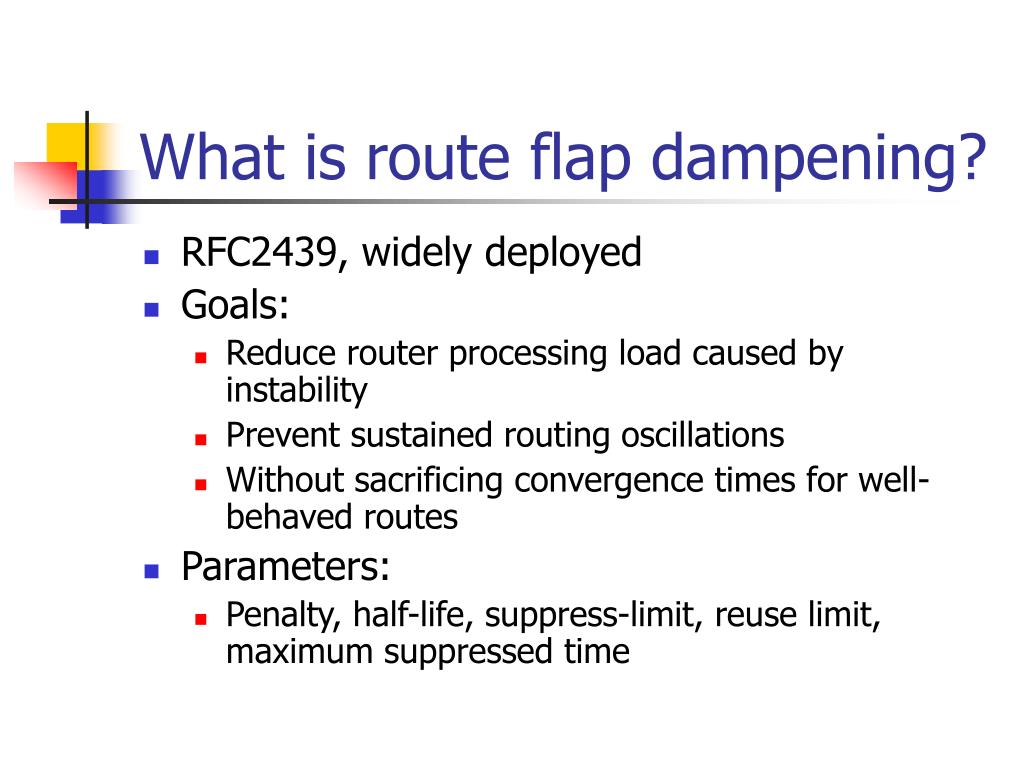 What is route flap dampening?

- RFC2439, widely deployed
- Goals:
  - Reduce router processing load caused by instability
  - Prevent sustained routing oscillations
  - Without sacrificing convergence times for well-behaved routes
- Parameters:
  - Penalty, half-life, suppress-limit, reuse limit, maximum suppressed time